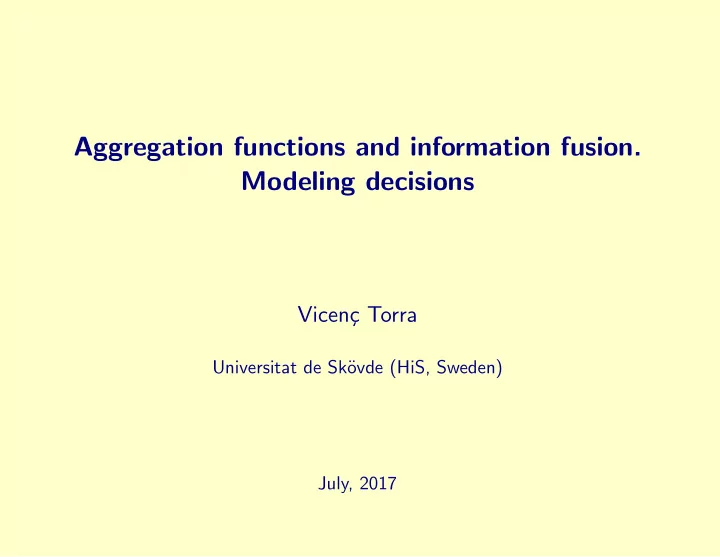 Aggregation functions and information fusion. Modeling decisions

Vicenç Torra

Universitat de Skövde (HiS, Sweden)

July, 2017